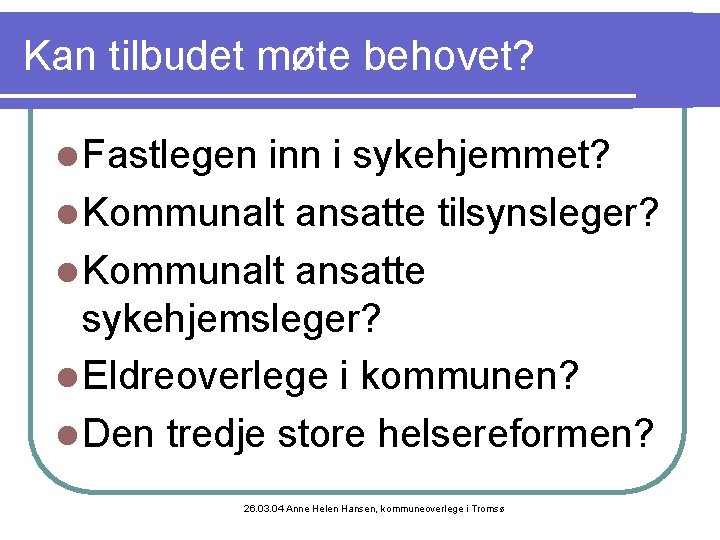 Kan tilbudet møte behovet?

- Fastlegen inn i sykehjemmet?
- Kommunalt ansatte tilsynsleger?
- Kommunalt ansatte sykehjemsleger?
- Eldreoverlege i kommunen?
- Den tredje store helsereformen?

26.03.04 Anne Helen Hansen, kommuneoverlege i Tromsø